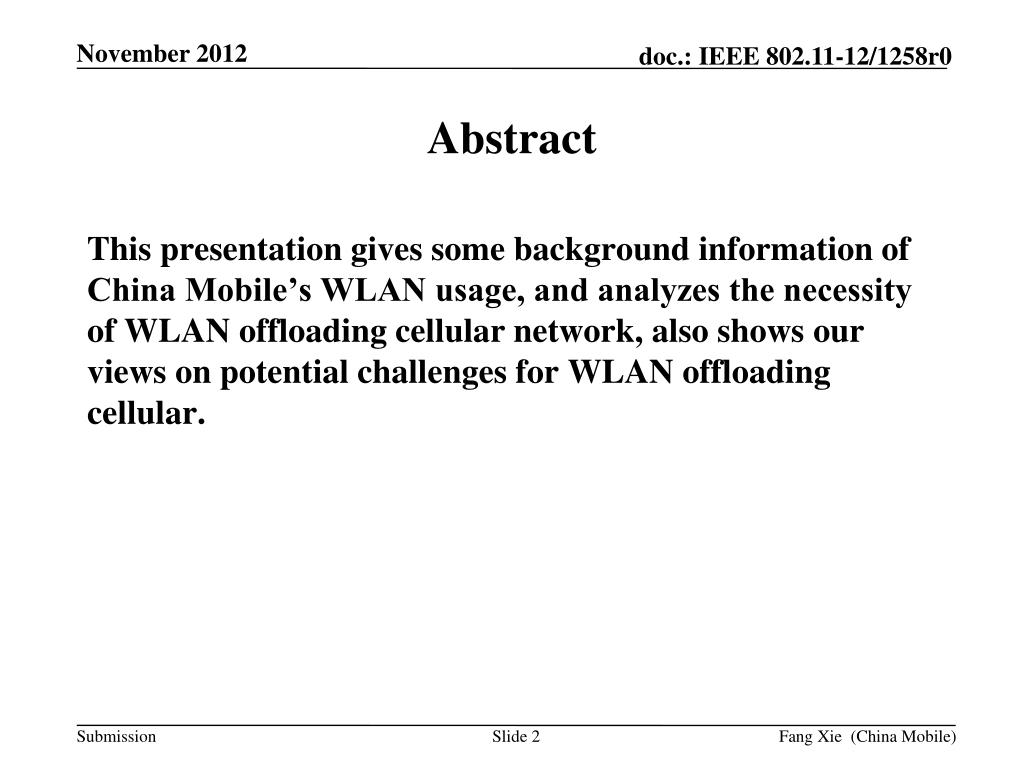 November 2012

doc.: IEEE 802.11-12/1258r0

Abstract

This presentation gives some background information of China Mobile’s WLAN usage, and analyzes the necessity of WLAN offloading cellular network, also shows our views on potential challenges for WLAN offloading cellular.

Submission

Slide 2

Fang Xie (China Mobile)